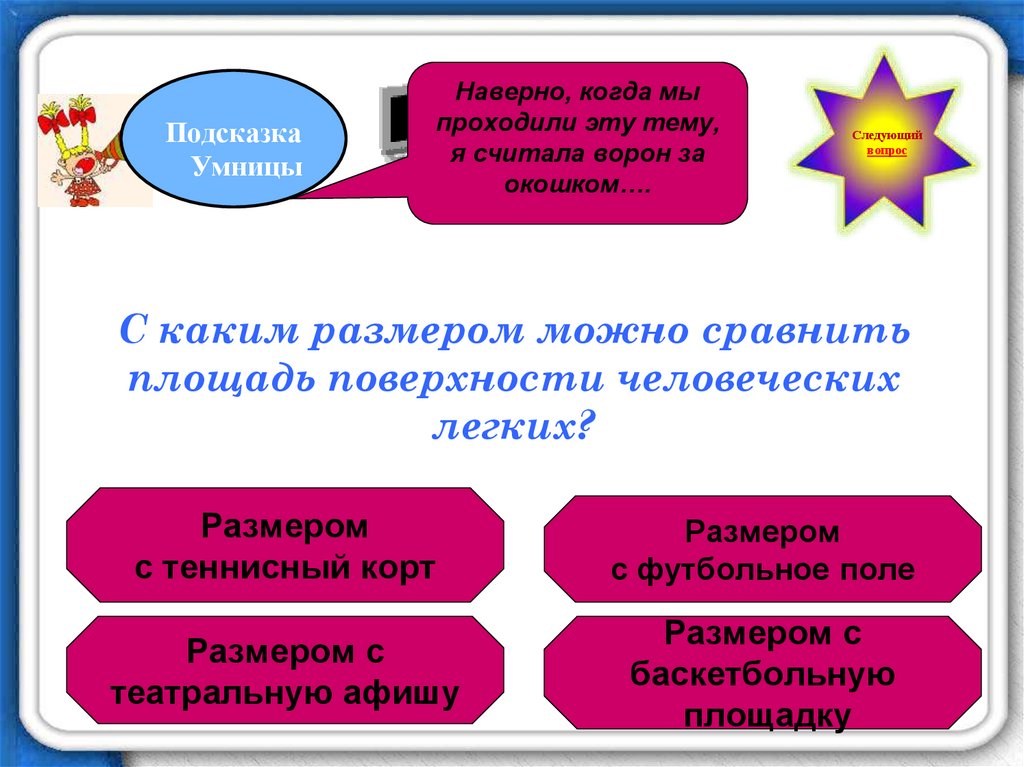 Подсказка Умницы

Наверно, когда мы проходили эту тему, я считала ворон за окошком….

Следующий вопрос

С каким размером можно сравнить площадь поверхности человеческих легких?

Размером с теннисный корт

Размером с футбольное поле

Размером с театральную афишу

Размером с баскетбольную площадку